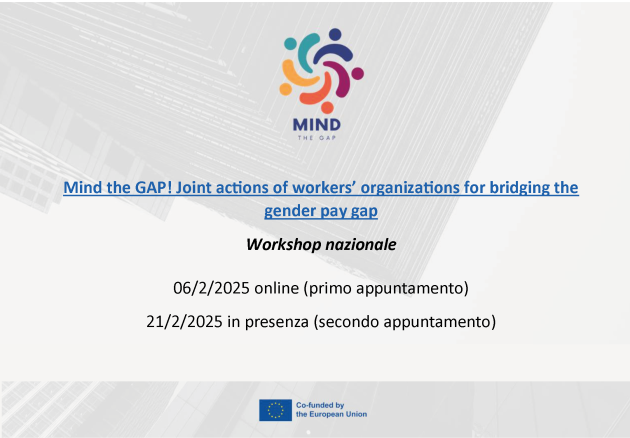 MIND
THE GAP

Mind the GAP! Joint actions of workers' organizations for bridging the gender pay gap

Workshop nazionale

06/2/2025 online (primo appuntamento)

21/2/2025 in presenza (secondo appuntamento)

Co-funded by the European Union